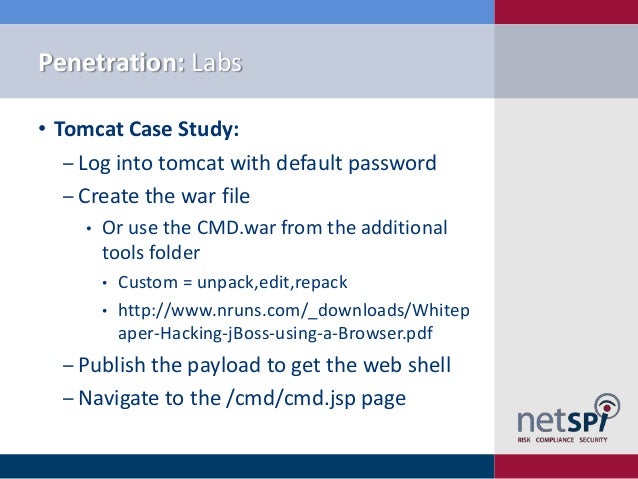 Penetration: Labs

• Tomcat Case Study:
– Log into tomcat with default password
– Create the war file
• Or use the CMD.war from the additional tools folder
• Custom = unpack,edit,repack
• http://www.nruns.com/_downloads/Whitepaper-Hacking-jBoss-using-a-Browser.pdf
– Publish the payload to get the web shell
– Navigate to the /cmd/cmd.jsp page

netSPI
RISK COMPLIANCE SECURITY